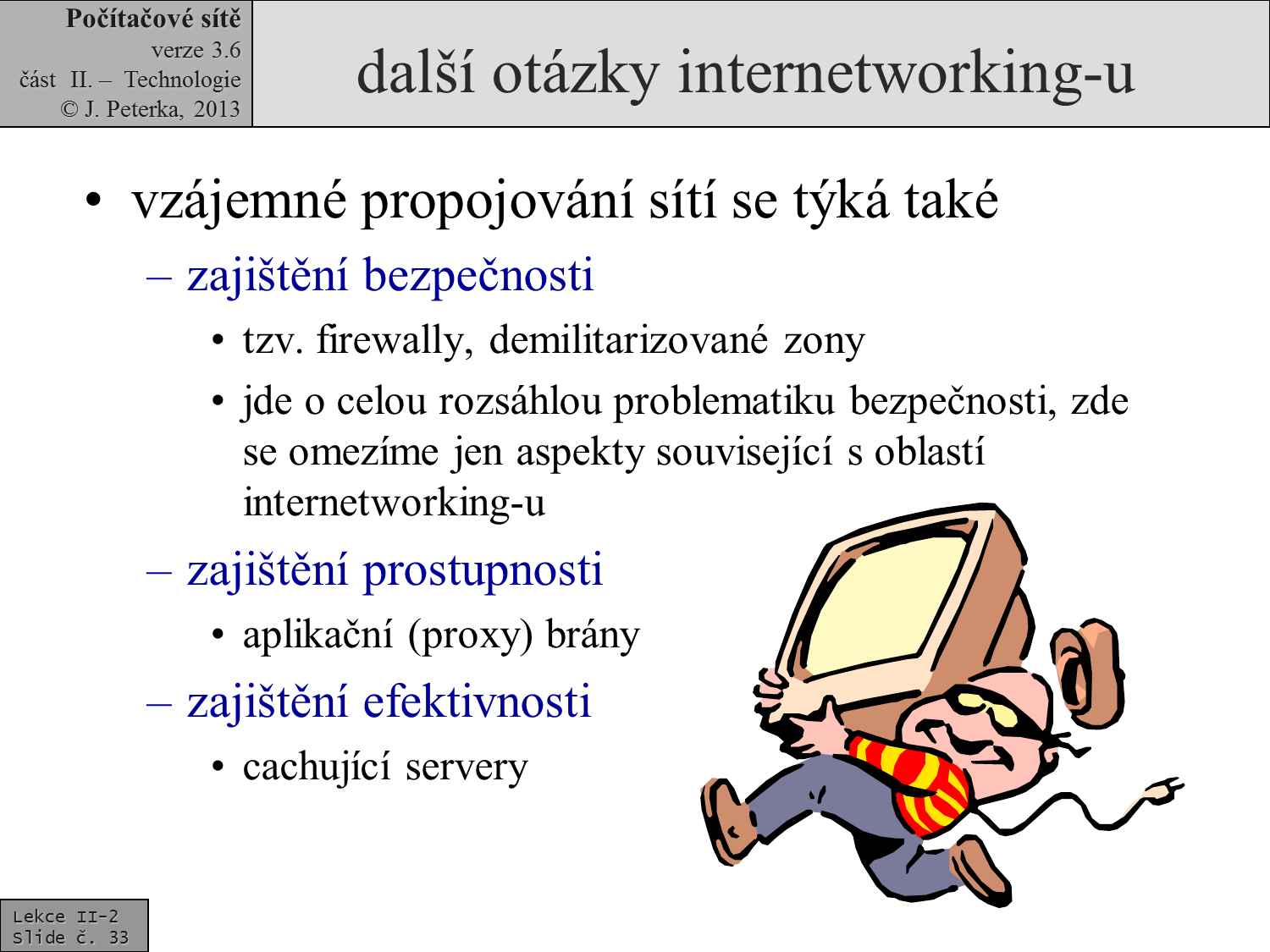 Počítačové sítě
verze 3.6
část II. – Technologie
© J. Peterka, 2013

další otázky internetworking-u

• vzájemné propojování sítí se týká také
– zajištění bezpečnosti
• tzv. firewally, demilitarizované zony
• jde o celou rozsáhlou problematiku bezpečnosti, zde se omezíme jen aspekty související s oblastí internetworking-u
– zajištění prostupnosti
• aplikační (proxy) brány
– zajištění efektivnosti
• cachující servery

Lekce II-2
Slide č. 33